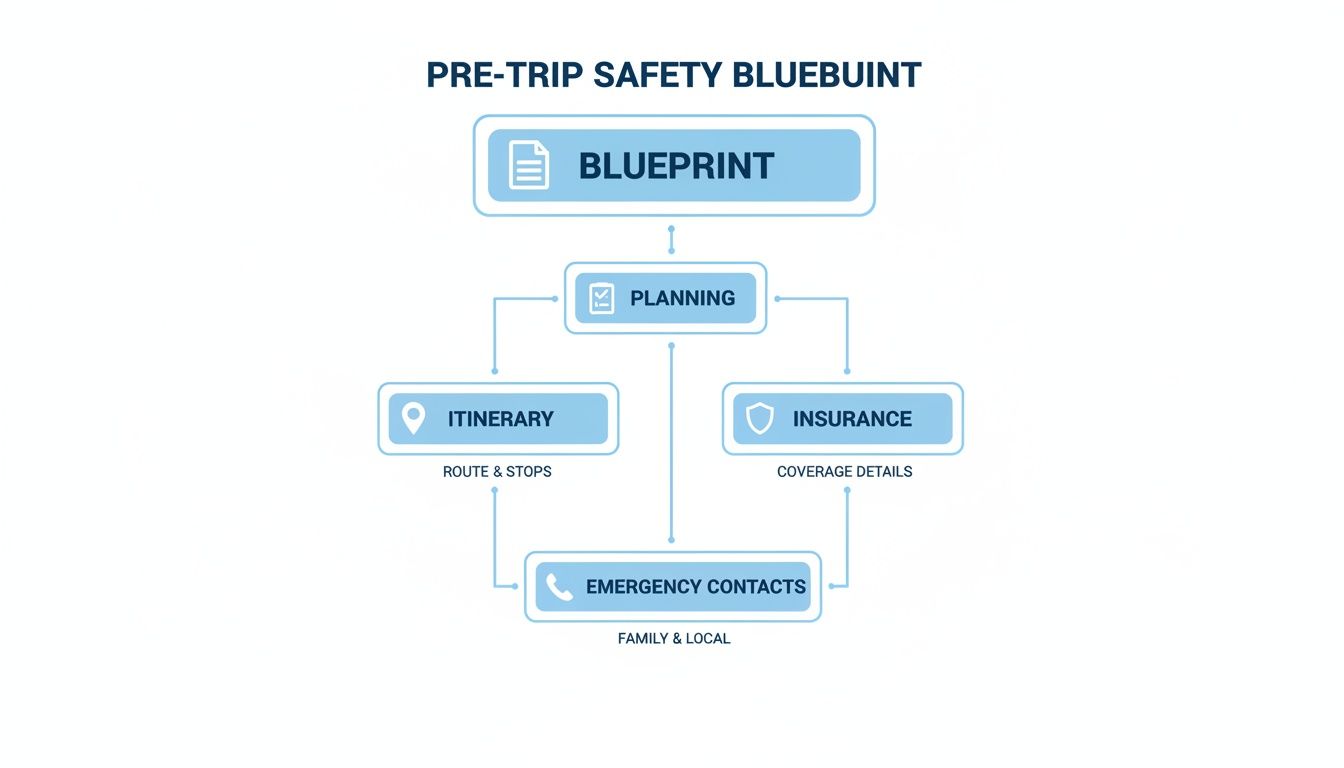 PRE-TRIP SAFETY BLUEBUINT

BLUEPRINT

PLANNING

ITINERARY

ROUTE & STOPS

INSURANCE

COVERAGE DETAILS

EMERGENCY CONTACTS

FAMILY & LOCAL